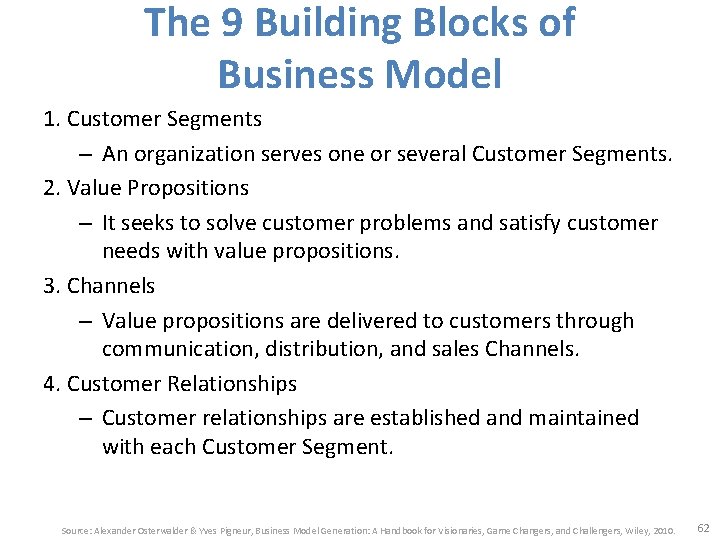 The 9 Building Blocks of Business Model

1. Customer Segments

– An organization serves one or several Customer Segments.

2. Value Propositions

– It seeks to solve customer problems and satisfy customer needs with value propositions.

3. Channels

– Value propositions are delivered to customers through communication, distribution, and sales Channels.

4. Customer Relationships

– Customer relationships are established and maintained with each Customer Segment.

Source: Alexander Osterwalder & Yves Pigneur, Business Model Generation: A Handbook for Visionaries, Game Changers, and Challengers, Wiley, 2010.

62